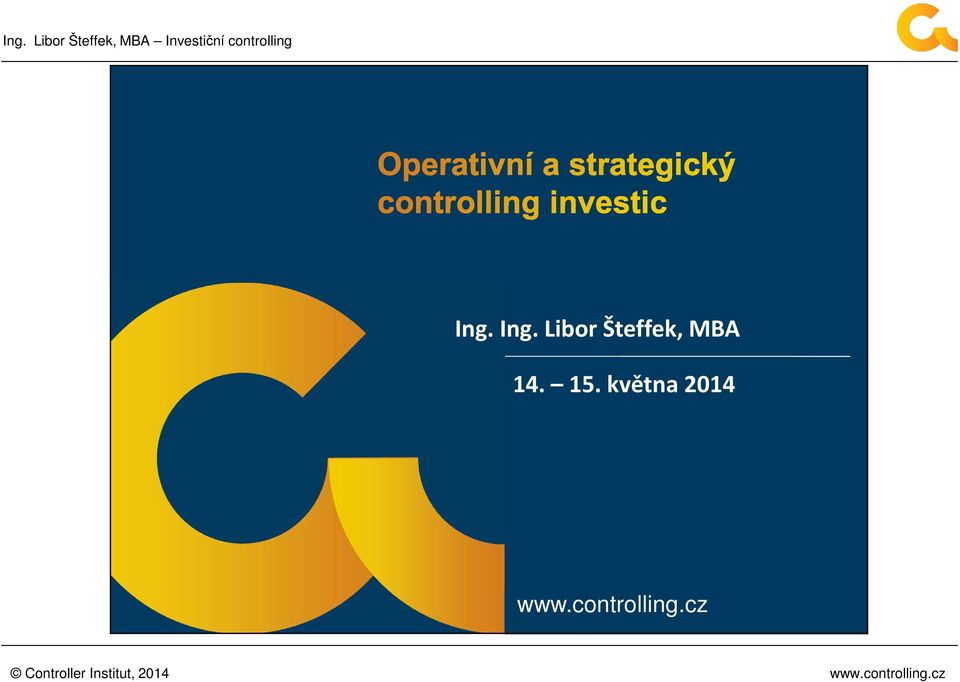 Ing. Libor Šteffek, MBA – Investiční controlling

Operativní a strategický controlling investic

Ing. Ing. Libor Šteffek, MBA

14. – 15. května 2014

www.controlling.cz

© Controller Institut, 2014

www.controlling.cz